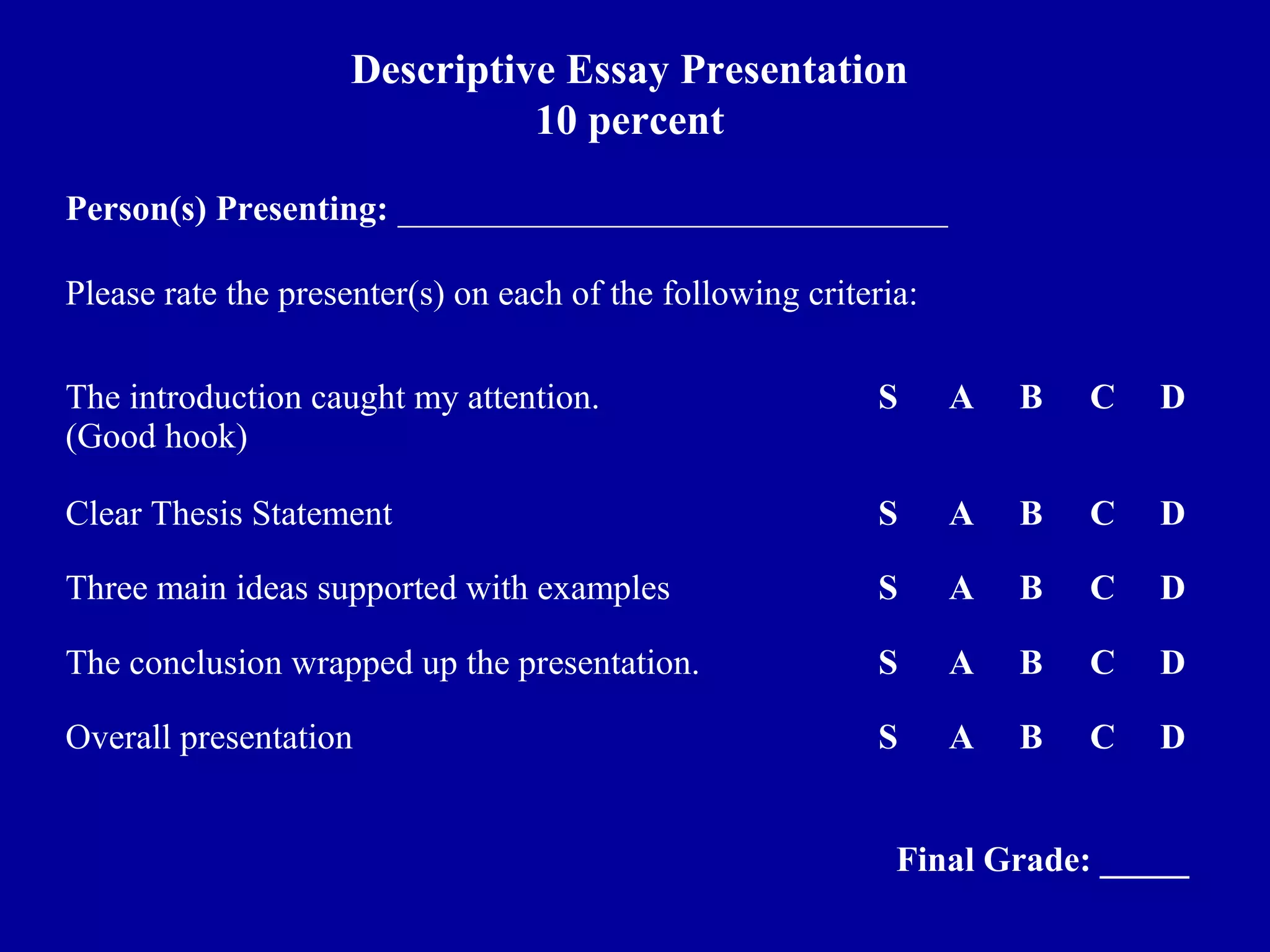 Descriptive Essay Presentation
10 percent

Person(s) Presenting: ______________________________

Please rate the presenter(s) on each of the following criteria:

The introduction caught my attention. (Good hook) S A B C D

Clear Thesis Statement S A B C D

Three main ideas supported with examples S A B C D

The conclusion wrapped up the presentation. S A B C D

Overall presentation S A B C D

Final Grade: _____